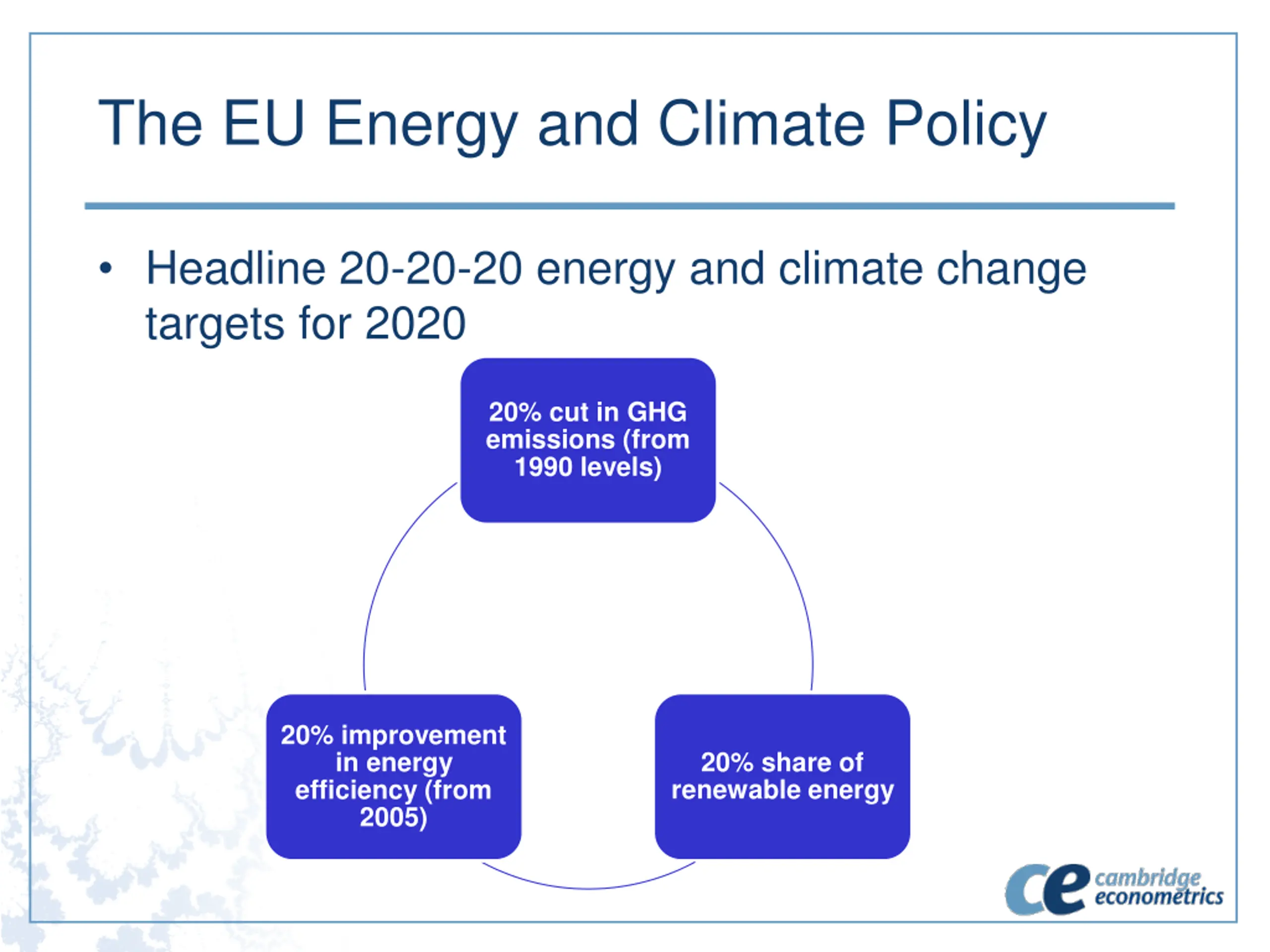 The EU Energy and Climate Policy

• Headline 20-20-20 energy and climate change targets for 2020

20% cut in GHG emissions (from 1990 levels)

20% improvement in energy efficiency (from 2005)

20% share of renewable energy

ce cambridge econometrics